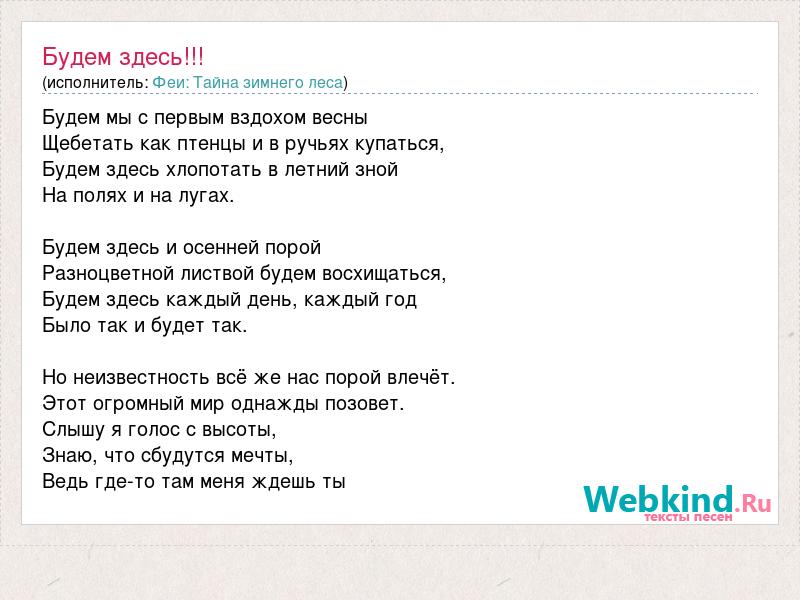 Будем здесь!!!
(исполнитель: Феи: Тайна зимнего леса)

Будем мы с первым вздохом весны
Щебетать как птенцы и в ручьях купаться,
Будем здесь хлопотать в летний зной
На полях и на лугах.

Будем здесь и осенней порой
Разноцветной листвой будем восхищаться,
Будем здесь каждый день, каждый год
Было так и будет так.

Но неизвестность всё же нас порой влечёт.
Этот огромный мир однажды позовет.
Слышу я голос с высоты,
Знаю, что сбудутся мечты,
Ведь где-то там меня ждешь ты

Webkind.Ru
тексты песен